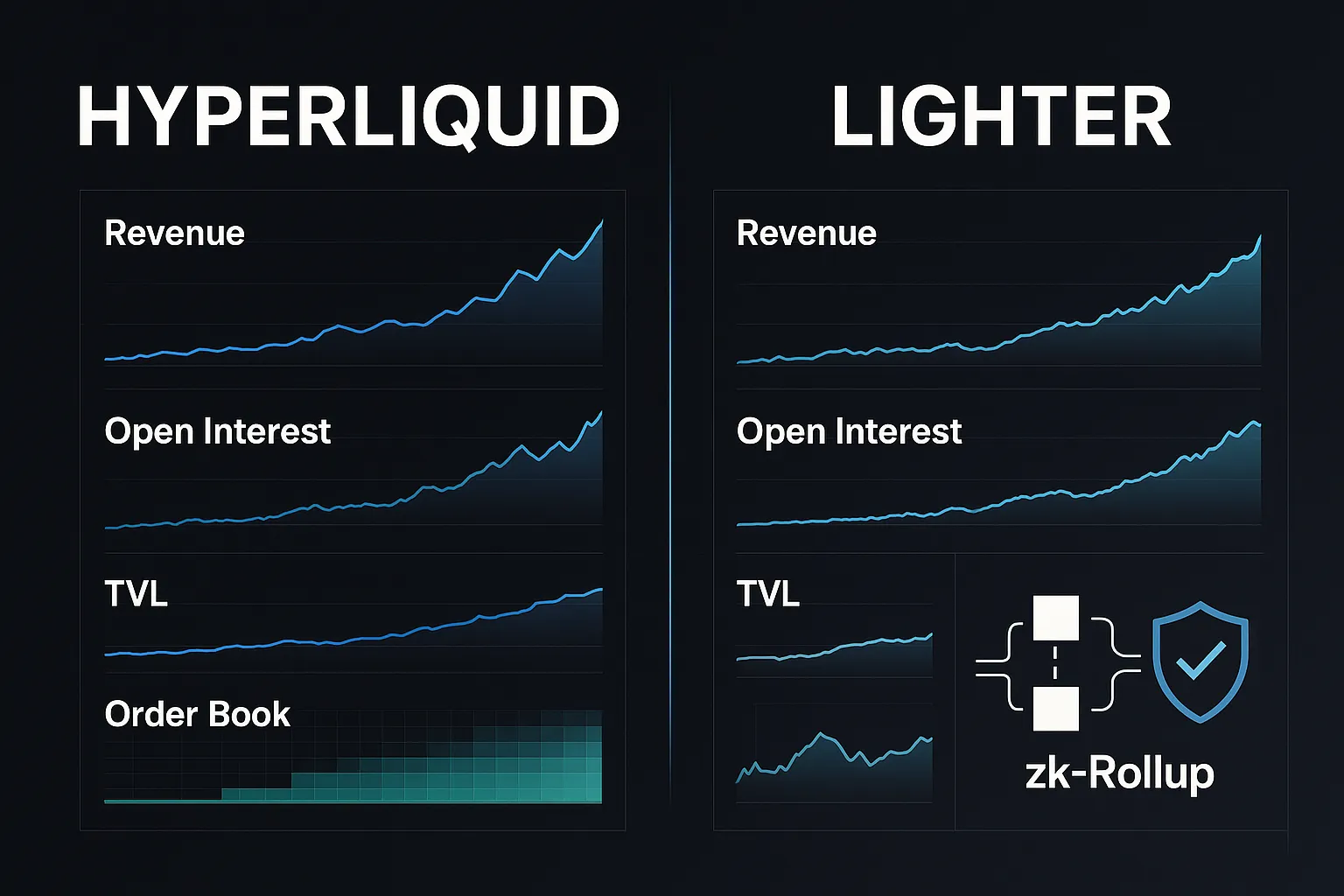 HYPERLIQUID

Revenue

Open Interest

TVL

Order Book

LIGHTER

Revenue

Open Interest

TVL

zk-Rollup